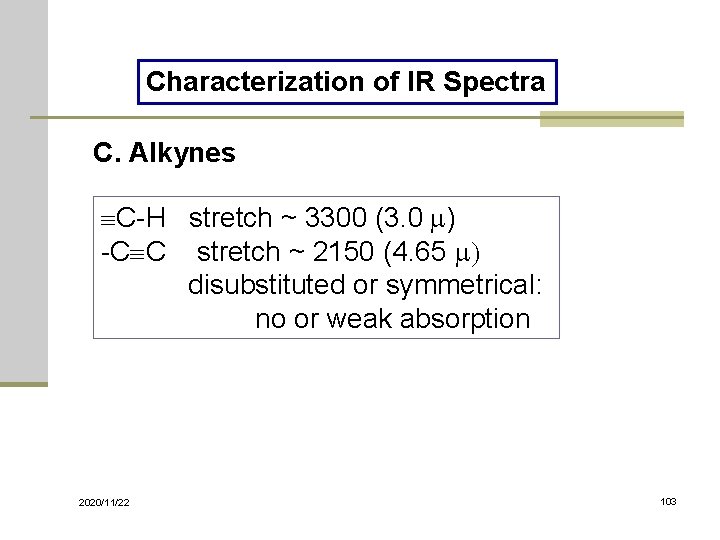 Characterization of IR Spectra

C. Alkynes

$\equiv$C-H stretch ~ 3300 (3.0 $\mu$)
-C$\equiv$C stretch ~ 2150 (4.65 $\mu$)
disubstituted or symmetrical:
no or weak absorption

2020/11/22

103